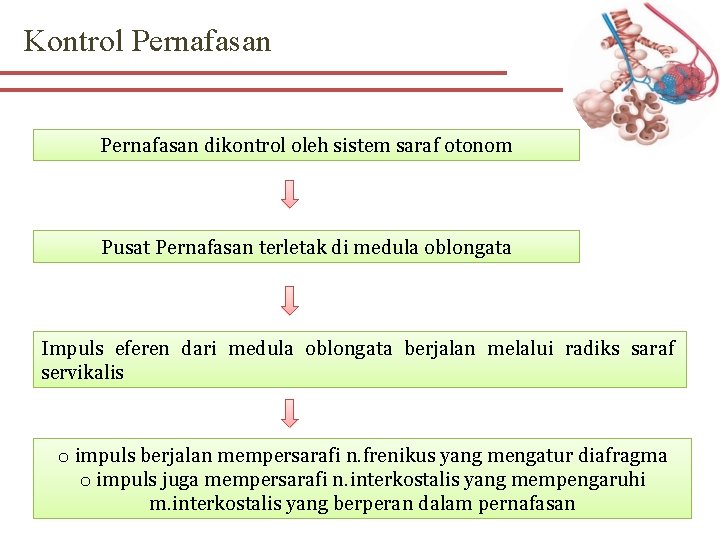 Kontrol Pernafasan

Pernafasan dikontrol oleh sistem saraf otonom

Pusat Pernafasan terletak di medula oblongata

Impuls eferen dari medula oblongata berjalan melalui radiks saraf servikalis

o impuls berjalan mempersarafi n.frenikus yang mengatur diafragma
o impuls juga mempersarafi n.interkostalis yang mempengaruhi m.interkostalis yang berperan dalam pernafasan